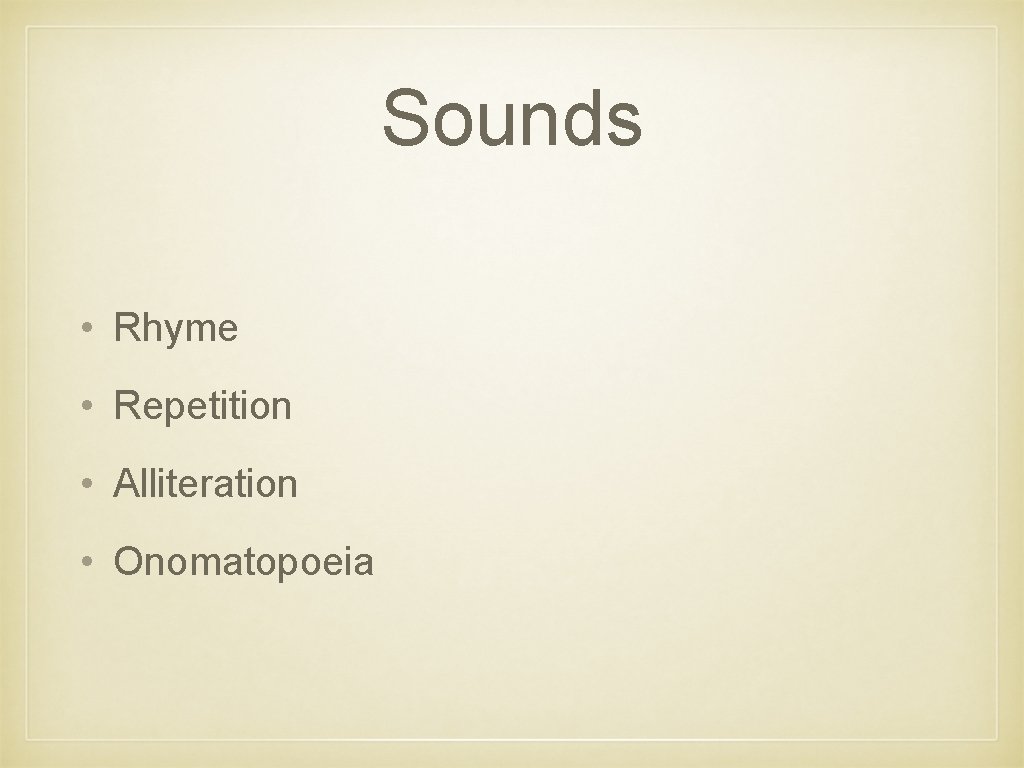 Sounds

• Rhyme
• Repetition
• Alliteration
• Onomatopoeia